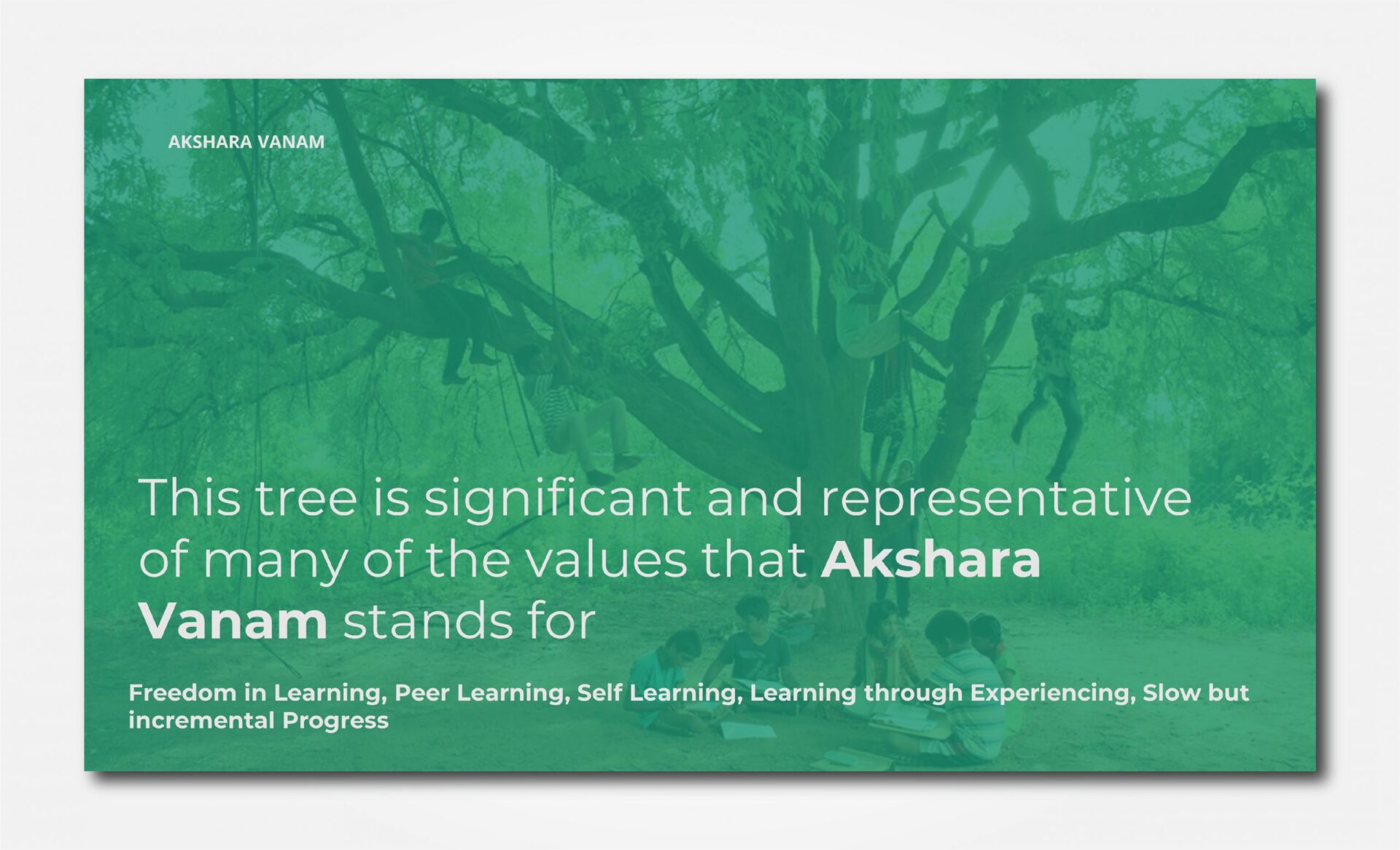 AKSHARA VANAM

This tree is significant and representative of many of the values that Akshara Vanam stands for

Freedom in Learning, Peer Learning, Self Learning, Learning through Experiencing, Slow but incremental Progress